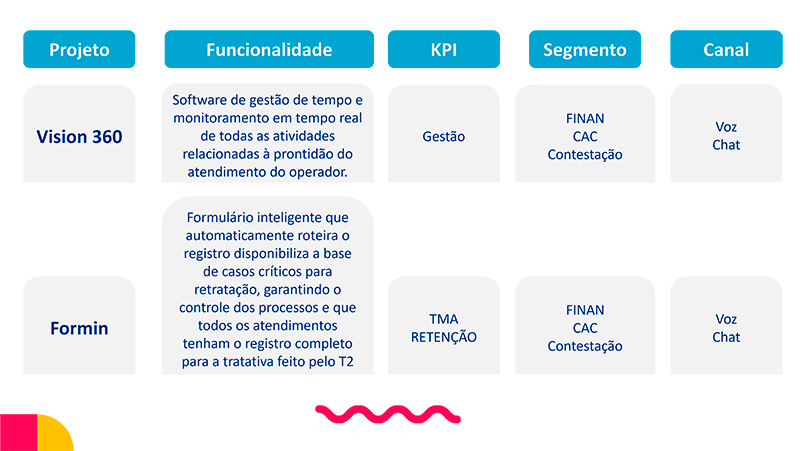 | Projeto | Funcionalidade | KPI | Segmento | Canal |
|---|---|---|---|---|
| Vision 360 | Software de gestão de tempo e monitoramento em tempo real de todas as atividades relacionadas à prontidão do atendimento do operador. | Gestão | FINAN CAC Contestação | Voz Chat |
| Formin | Formulário inteligente que automaticamente roteira o registro disponibiliza a base de casos críticos para retratação, garantindo o controle dos processos e que todos os atendimentos tenham o registro completo para a tratativa feito pelo T2 | TMA RETENÇÃO | FINAN CAC Contestação | Voz Chat |